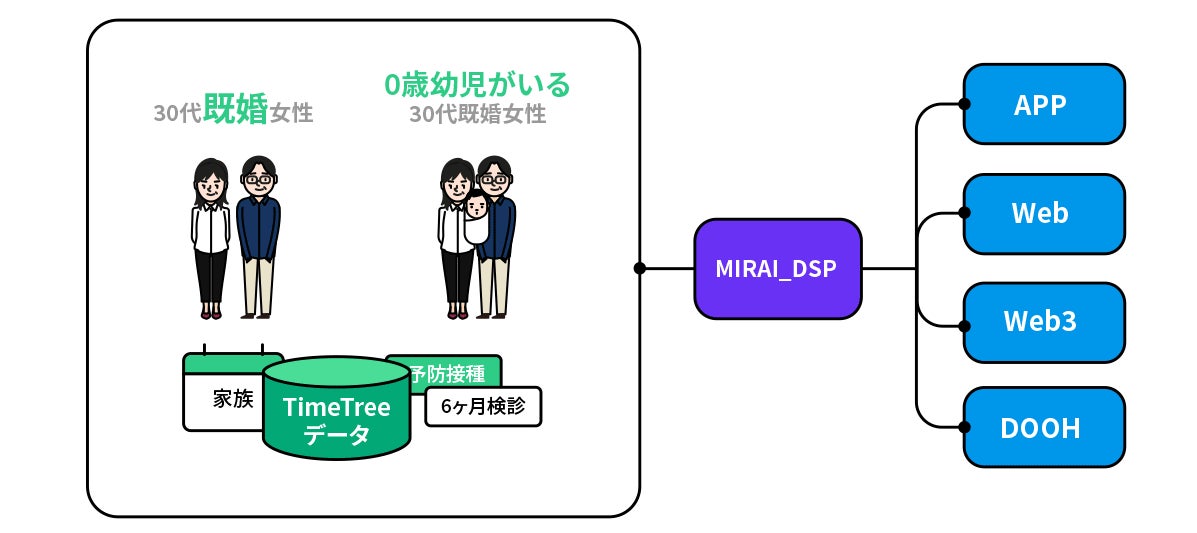 30代既婚女性

0歳幼児がいる
30代既婚女性

家族

TimeTree
データ

予防接種

6ヶ月検診

MIRAI_DSP

APP

Web

Web3

DOOH